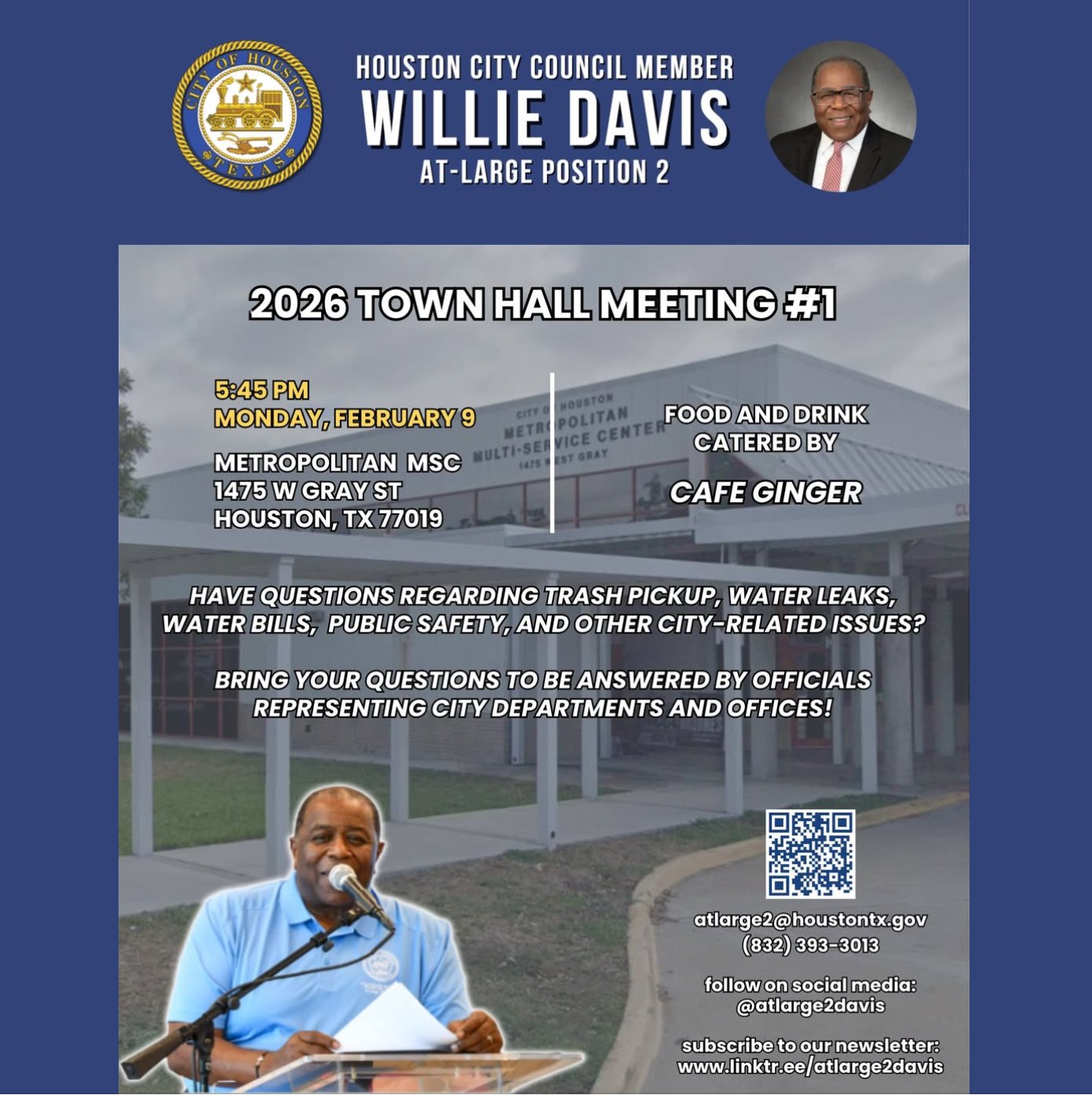 CITY OF HOUSTON
TEXAS

HOUSTON CITY COUNCIL MEMBER
WILLIE DAVIS
AT-LARGE POSITION 2

2026 TOWN HALL MEETING #1

5:45 PM
MONDAY, FEBRUARY 9

METROPOLITAN MSC
1475 W GRAY ST
HOUSTON, TX 77019

CITY OF HOUSTON
METROPOLITAN
MULTI-SERVICE CENTER
1475 WEST GRAY

FOOD AND DRINK CATERED BY

CAFE GINGER

HAVE QUESTIONS REGARDING TRASH PICKUP, WATER LEAKS, WATER BILLS, PUBLIC SAFETY, AND OTHER CITY-RELATED ISSUES?

BRING YOUR QUESTIONS TO BE ANSWERED BY OFFICIALS REPRESENTING CITY DEPARTMENTS AND OFFICES!

atlarge2@houstontx.gov
(832) 393-3013

follow on social media:
@atlarge2davis

subscribe to our newsletter:
www.linktr.ee/atlarge2davis